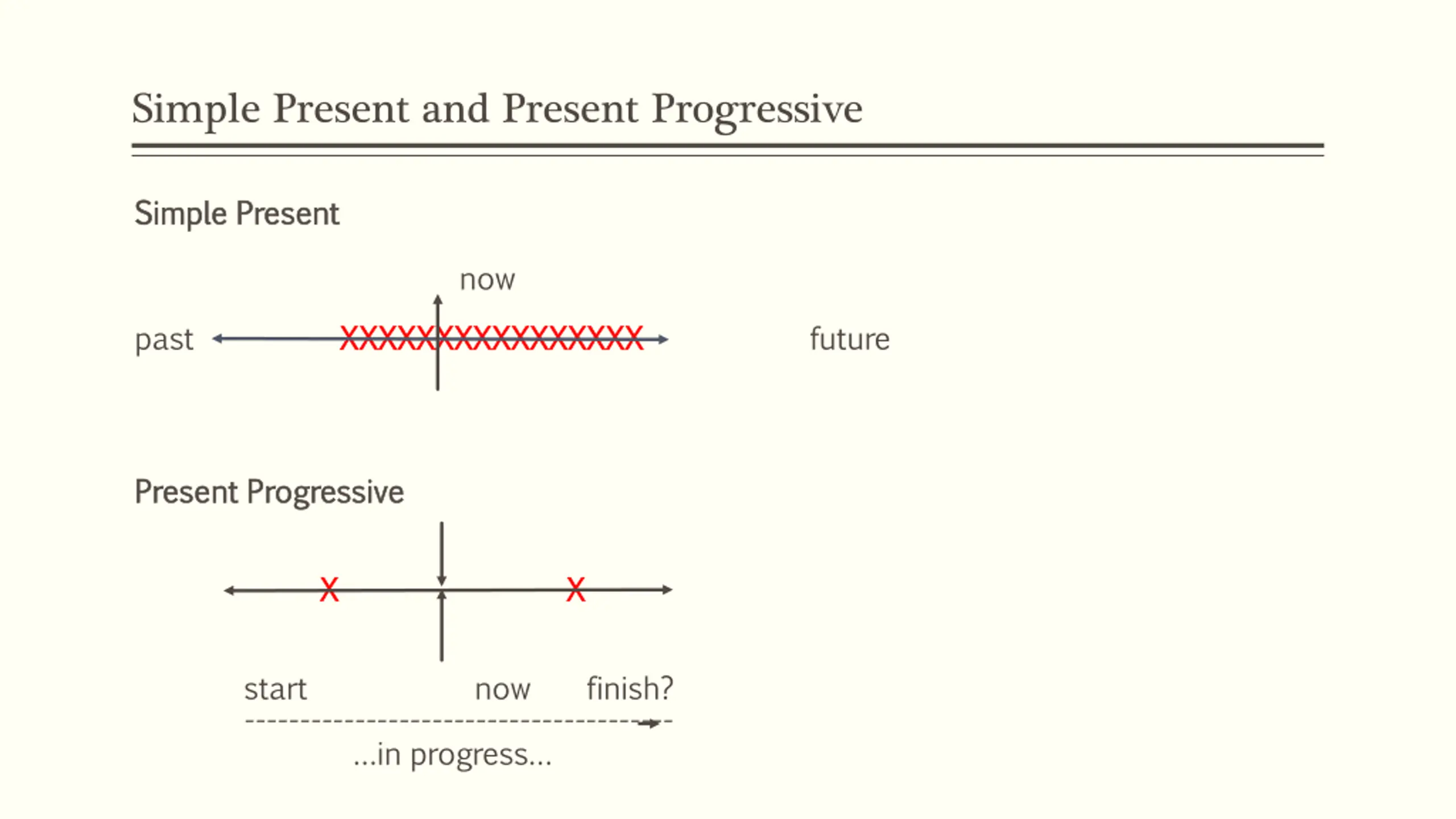 Simple Present and Present Progressive

Simple Present

now

past XXXXXXXXXXXXXXXXX future

Present Progressive

X X

start now finish?

...in progress...